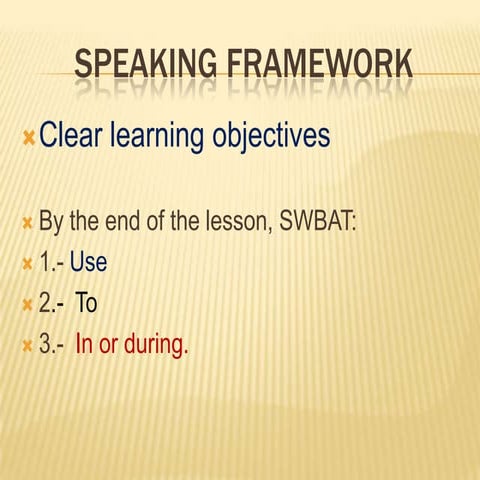 SPEAKING FRAMEWORK

Clear learning objectives

By the end of the lesson, SWBAT:

1.- Use

2.- To

3.- In or during.